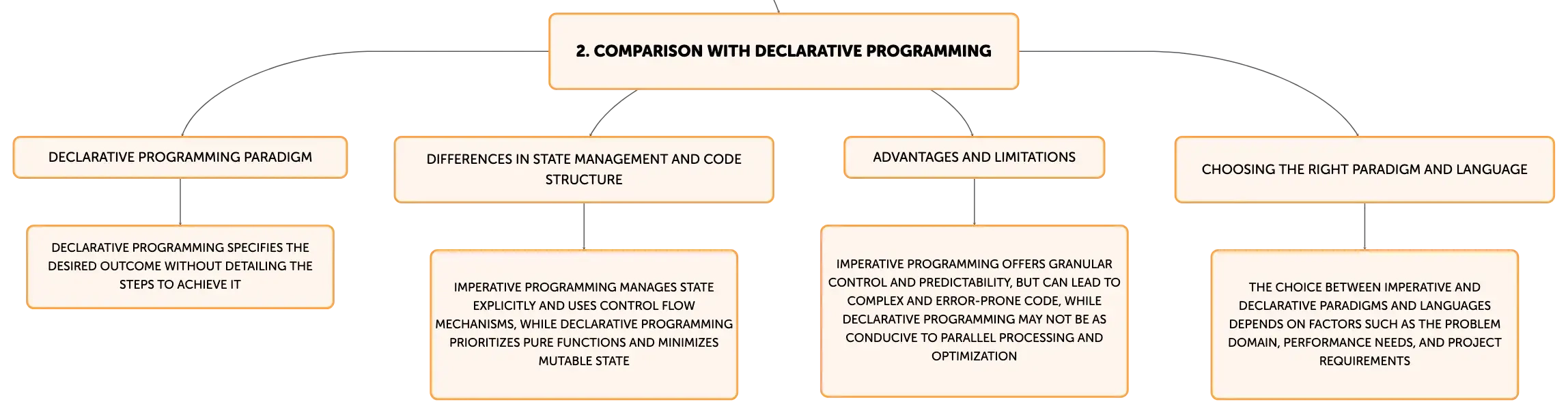 2. COMPARISON WITH DECLARATIVE PROGRAMMING

DECLARATIVE PROGRAMMING PARADIGM

DECLARATIVE PROGRAMMING SPECIFIES THE DESIRED OUTCOME WITHOUT DETAILING THE STEPS TO ACHIEVE IT

DIFFERENCES IN STATE MANAGEMENT AND CODE STRUCTURE

IMPERATIVE PROGRAMMING MANAGES STATE EXPLICITLY AND USES CONTROL FLOW MECHANISMS, WHILE DECLARATIVE PROGRAMMING PRIORITIZES PURE FUNCTIONS AND MINIMIZES MUTABLE STATE

ADVANTAGES AND LIMITATIONS

IMPERATIVE PROGRAMMING OFFERS GRANULAR CONTROL AND PREDICTABILITY, BUT CAN LEAD TO COMPLEX AND ERROR-PRONE CODE, WHILE DECLARATIVE PROGRAMMING MAY NOT BE AS CONDUCIVE TO PARALLEL PROCESSING AND OPTIMIZATION

CHOOSING THE RIGHT PARADIGM AND LANGUAGE

THE CHOICE BETWEEN IMPERATIVE AND DECLARATIVE PARADIGMS AND LANGUAGES DEPENDS ON FACTORS SUCH AS THE PROBLEM DOMAIN, PERFORMANCE NEEDS, AND PROJECT REQUIREMENTS